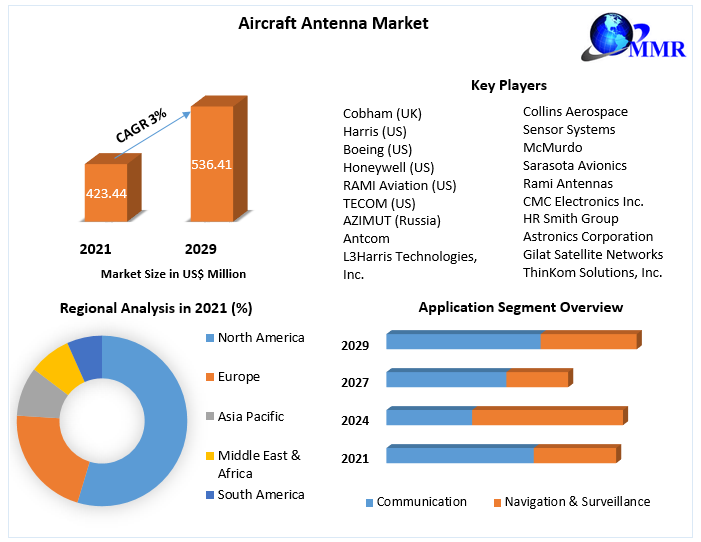 Aircraft Antenna Market

MMR

CAGR 3%

423.44

536.41

2021

2029

Market Size in US$ Million

Key Players

Cobham (UK)
Harris (US)
Boeing (US)
Honeywell (US)
RAMI Aviation (US)
TECOM (US)
AZIMUT (Russia)
Antcom
L3Harris Technologies, Inc.

Collins Aerospace
Sensor Systems
McMurdo
Sarasota Avionics
Rami Antennas
CMC Electronics Inc.
HR Smith Group
Astronics Corporation
Gilat Satellite Networks
ThinKom Solutions, Inc.

Regional Analysis in 2021 (%)

North America
Europe
Asia Pacific
Middle East & Africa
South America

Application Segment Overview

2029
2027
2024
2021

Communication
Navigation & Surveillance